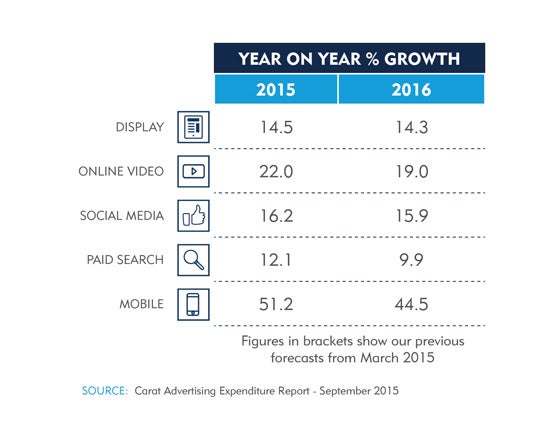 YEAR ON YEAR % GROWTH

| | 2015 | 2016 |
|---|---|---|
| DISPLAY | 14.5 | 14.3 |
| ONLINE VIDEO | 22.0 | 19.0 |
| SOCIAL MEDIA | 16.2 | 15.9 |
| PAID SEARCH | 12.1 | 9.9 |
| MOBILE | 51.2 | 44.5 |

Figures in brackets show our previous forecasts from March 2015

SOURCE: Carat Advertising Expenditure Report - September 2015